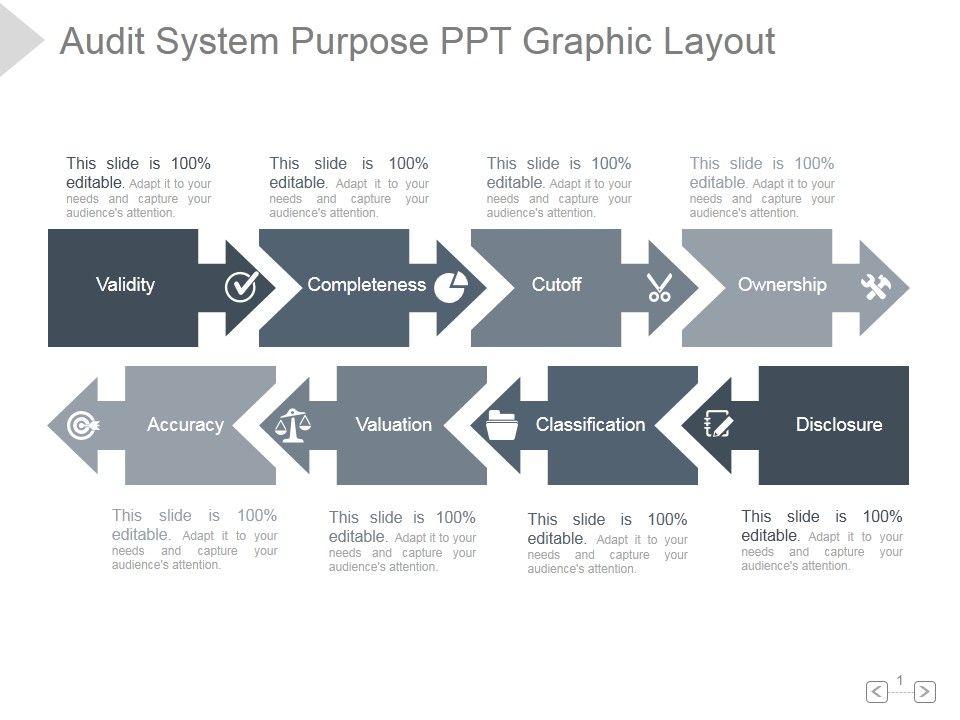 Audit System Purpose PPT Graphic Layout

This slide is 100% editable. Adapt it to your needs and capture your audience's attention.

This slide is 100% editable. Adapt it to your needs and capture your audience's attention.

This slide is 100% editable. Adapt it to your needs and capture your audience's attention.

This slide is 100% editable. Adapt it to your needs and capture your audience's attention.

Validity

Completeness

Cutoff

Ownership

Accuracy

Valuation

Classification

Disclosure

This slide is 100% editable. Adapt it to your needs and capture your audience's attention.

This slide is 100% editable. Adapt it to your needs and capture your audience's attention.

This slide is 100% editable. Adapt it to your needs and capture your audience's attention.

This slide is 100% editable. Adapt it to your needs and capture your audience's attention.

1